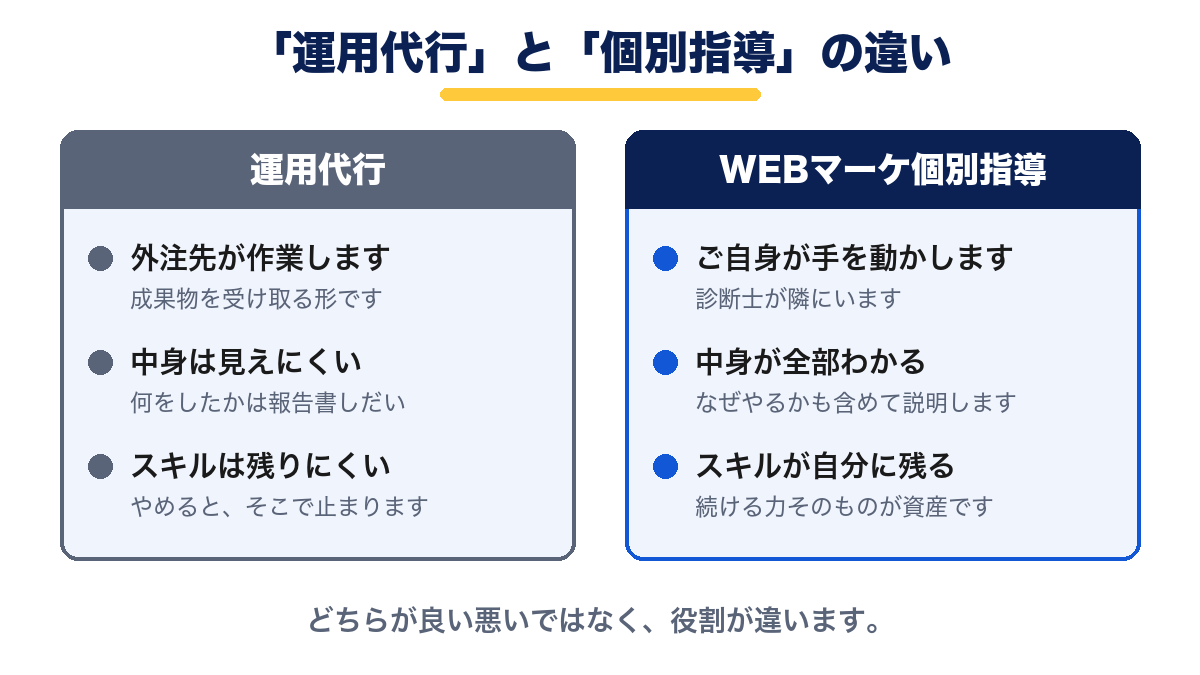 「運用代行」と「個別指導」の違い

運用代行

外注先が作業します
成果物を受け取る形です

中身は見えにくい
何をしたかは報告書しだい

スキルは残りにくい
やめると、そこで止まります

WEBマーケ個別指導

ご自身が手を動かします
診断士が隣にいます

中身が全部わかる
なぜやるかも含めて説明します

スキルが自分に残る
続ける力そのものが資産です

どちらが良い悪いではなく、役割が違います。